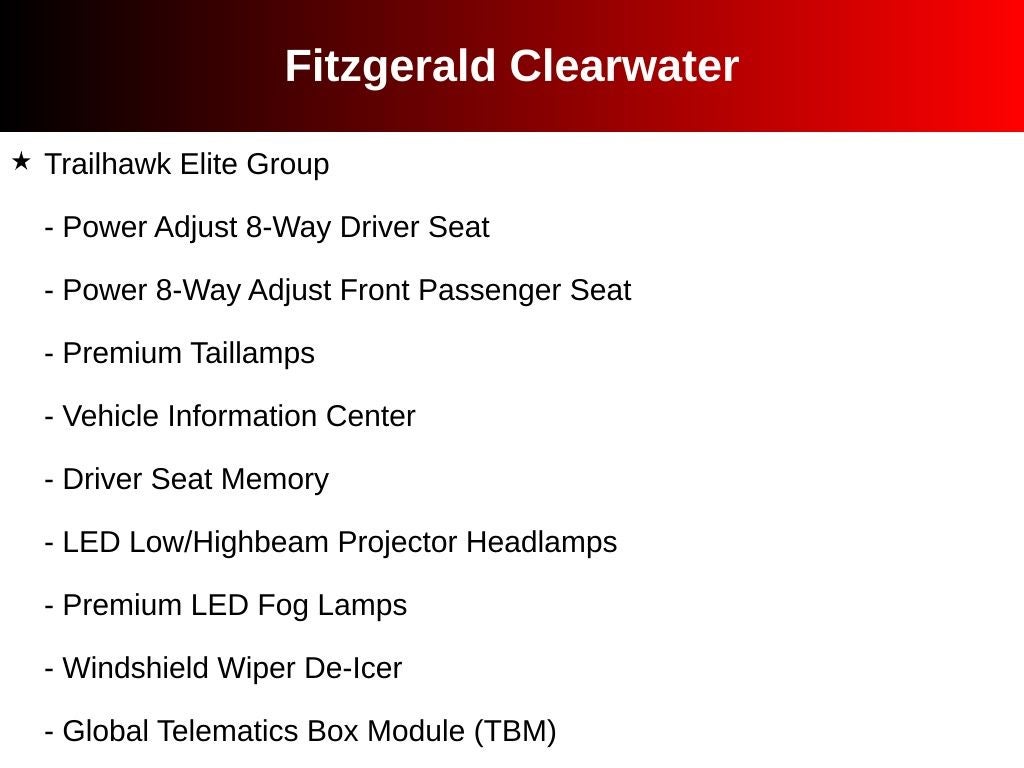 Fitzgerald Clearwater

★ Trailhawk Elite Group

- Power Adjust 8-Way Driver Seat

- Power 8-Way Adjust Front Passenger Seat

- Premium Taillamps

- Vehicle Information Center

- Driver Seat Memory

- LED Low/Highbeam Projector Headlamps

- Premium LED Fog Lamps

- Windshield Wiper De-Icer

- Global Telematics Box Module (TBM)